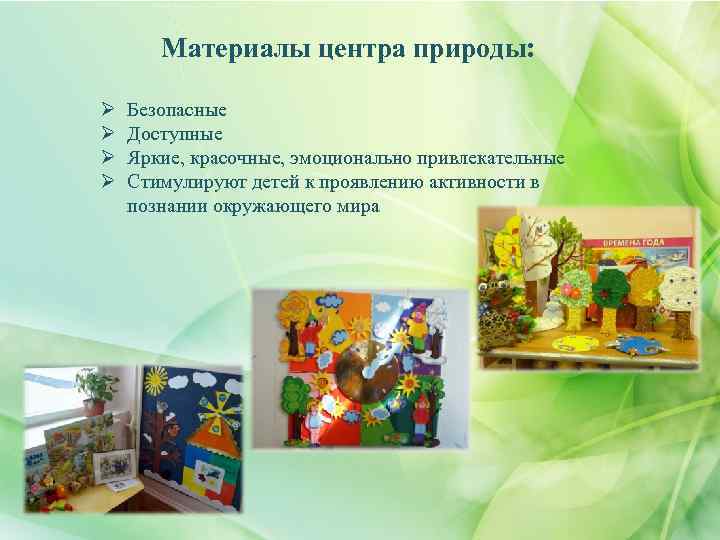 Материалы центра природы:

➢ Безопасные
➢ Доступные
➢ Яркие, красочные, эмоционально привлекательные
➢ Стимулируют детей к проявлению активности в познании окружающего мира

ВРЕМЕНА ГОДА